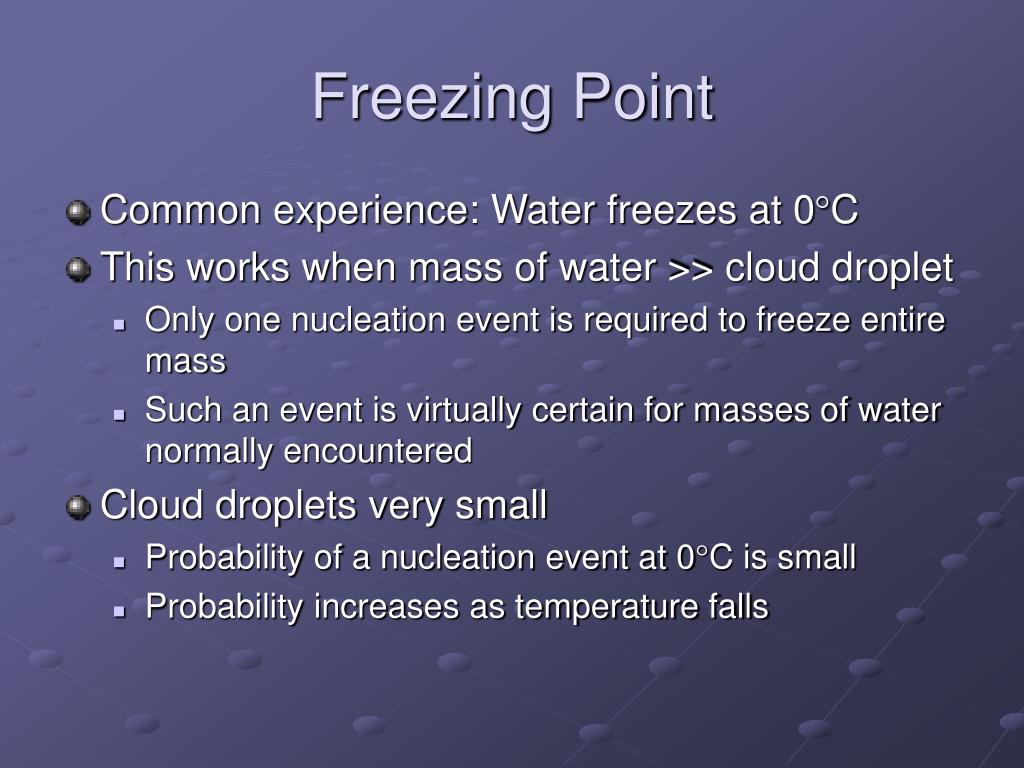 Freezing Point

Common experience: Water freezes at 0°C

This works when mass of water >> cloud droplet

Only one nucleation event is required to freeze entire mass

Such an event is virtually certain for masses of water normally encountered

Cloud droplets very small

Probability of a nucleation event at 0°C is small

Probability increases as temperature falls